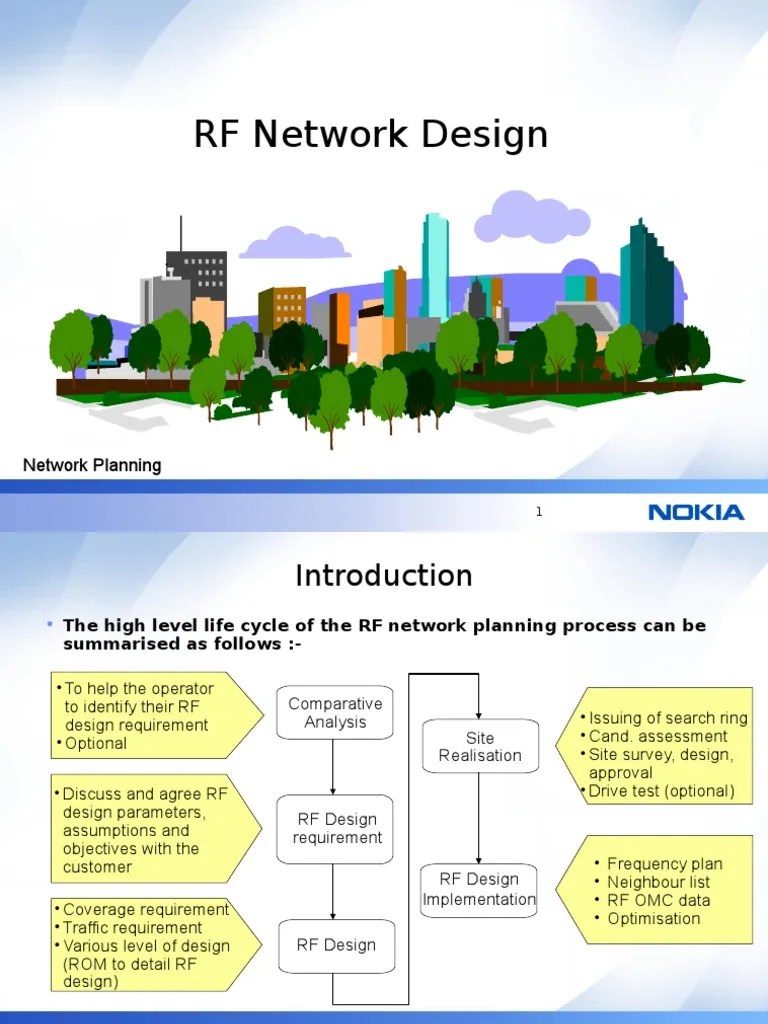 RF Network Design

Network Planning

1

NOKIA

Introduction

• The high level life cycle of the RF network planning process can be summarised as follows :-

• To help the operator to identify their RF design requirement
• Optional

Comparative Analysis

• Discuss and agree RF design parameters, assumptions and objectives with the customer

RF Design requirement

• Coverage requirement
• Traffic requirement
• Various level of design (ROM to detail RF design)

RF Design

Site Realisation

• Issuing of search ring
• Cand. assessment
• Site survey, design, approval
• Drive test (optional)

RF Design Implementation

• Frequency plan
• Neighbour list
• RF OMC data
• Optimisation